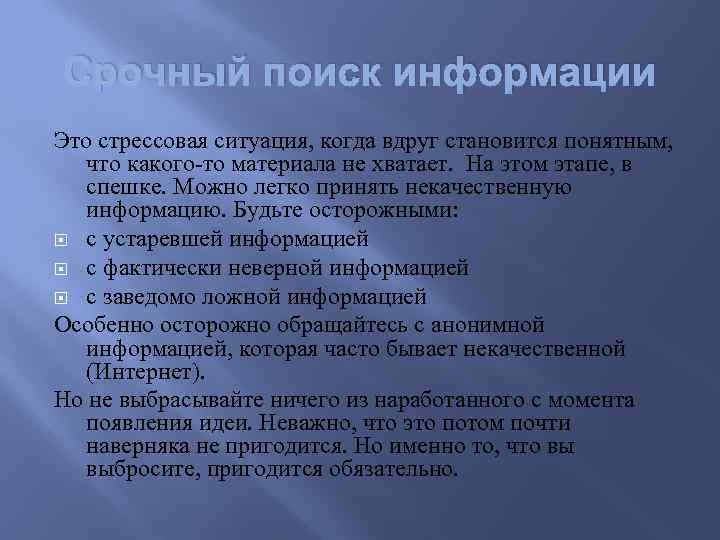 Срочный поиск информации

Это стрессовая ситуация, когда вдруг становится понятным, что какого-то материала не хватает. На этом этапе, в спешке. Можно легко принять некачественную информацию. Будьте осторожными:

с устаревшей информацией

с фактически неверной информацией

с заведомо ложной информацией

Особенно осторожно обращайтесь с анонимной информацией, которая часто бывает некачественной (Интернет).

Но не выбрасывайте ничего из наработанного с момента появления идеи. Неважно, что это потом почти наверняка не пригодится. Но именно то, что вы выбросите, пригодится обязательно.